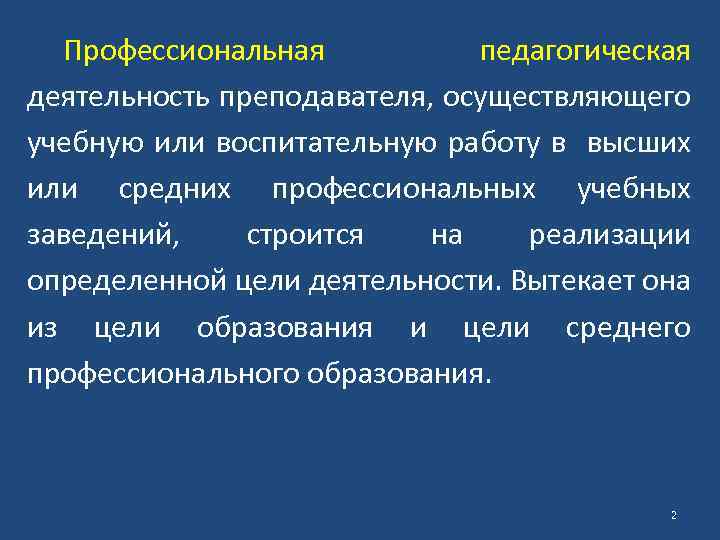 Профессиональная педагогическая деятельность преподавателя, осуществляющего учебную или воспитательную работу в высших или средних профессиональных учебных заведений, строится на реализации определенной цели деятельности. Вытекает она из цели образования и цели среднего профессионального образования.

2